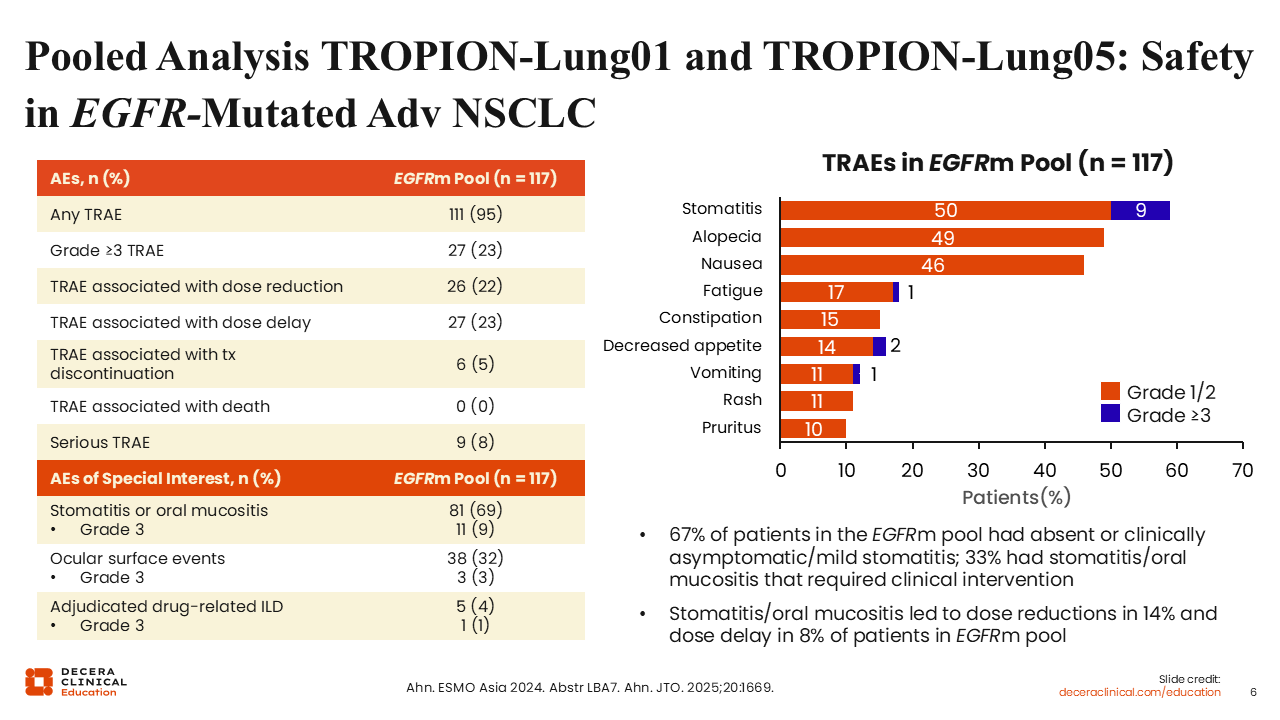 Pooled Analysis TROPION-Lung01 and TROPION-Lung05: Safety in EGFR-Mutated Adv NSCLC

| AEs, n (%) | EGFRm Pool (n = 117) |
|---|---|
| Any TRAE | 111 (95) |
| Grade ≥3 TRAE | 27 (23) |
| TRAE associated with dose reduction | 26 (22) |
| TRAE associated with dose delay | 27 (23) |
| TRAE associated with tx discontinuation | 6 (5) |
| TRAE associated with death | 0 (0) |
| Serious TRAE | 9 (8) |
| AEs of Special Interest, n (%) | EGFRm Pool (n = 117) |
| Stomatitis or oral mucositis • Grade 3 | 81 (69) 11 (9) |
| Ocular surface events • Grade 3 | 38 (32) 3 (3) |
| Adjudicated drug-related ILD • Grade 3 | 5 (4) 1 (1) |

TRAEs in EGFRm Pool (n = 117)

Stomatitis 50 9
Alopecia 49
Nausea 46
Fatigue 17 1
Constipation 15
Decreased appetite 14 2
Vomiting 11 1
Rash 11
Pruritus 10

Grade 1/2
Grade ≥3

0 10 20 30 40 50 60 70
Patients(%)

• 67% of patients in the EGFRm pool had absent or clinically asymptomatic/mild stomatitis; 33% had stomatitis/oral mucositis that required clinical intervention

• Stomatitis/oral mucositis led to dose reductions in 14% and dose delay in 8% of patients in EGFRm pool

DECERA CLINICAL Education

Ahn. ESMO Asia 2024. Abstr LBA7. Ahn. JTO. 2025;20:1669.

Slide credit:
deceraclinical.com/education 6